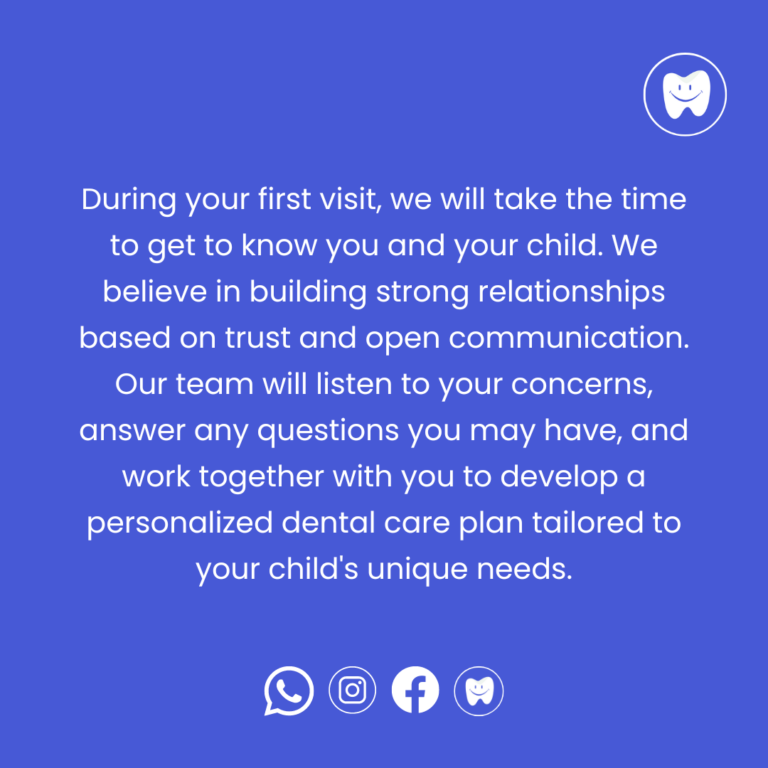 During your first visit, we will take the time to get to know you and your child. We believe in building strong relationships based on trust and open communication. Our team will listen to your concerns, answer any questions you may have, and work together with you to develop a personalized dental care plan tailored to your child's unique needs.